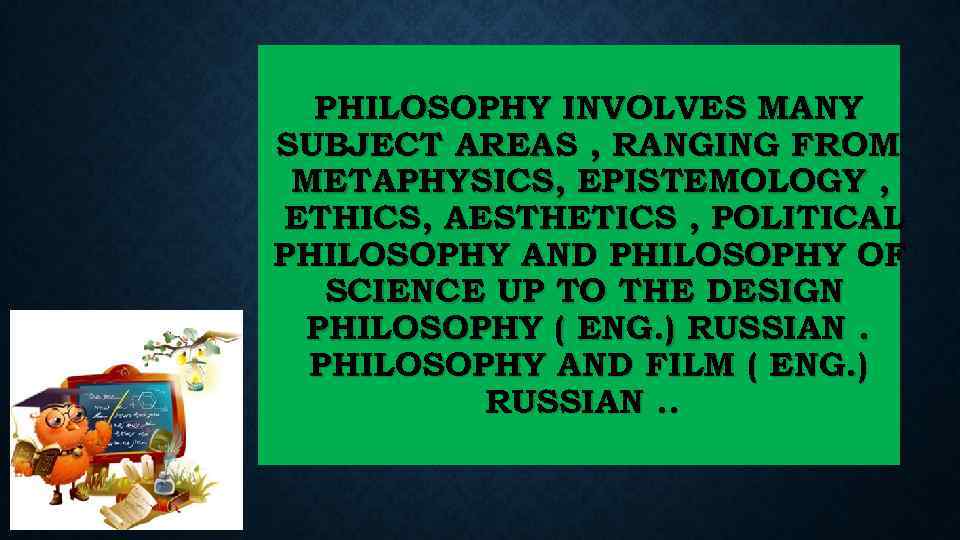 PHILOSOPHY INVOLVES MANY SUBJECT AREAS , RANGING FROM METAPHYSICS, EPISTEMOLOGY , ETHICS, AESTHETICS , POLITICAL PHILOSOPHY AND PHILOSOPHY OF SCIENCE UP TO THE DESIGN PHILOSOPHY ( ENG.) RUSSIAN . PHILOSOPHY AND FILM ( ENG.) RUSSIAN ..